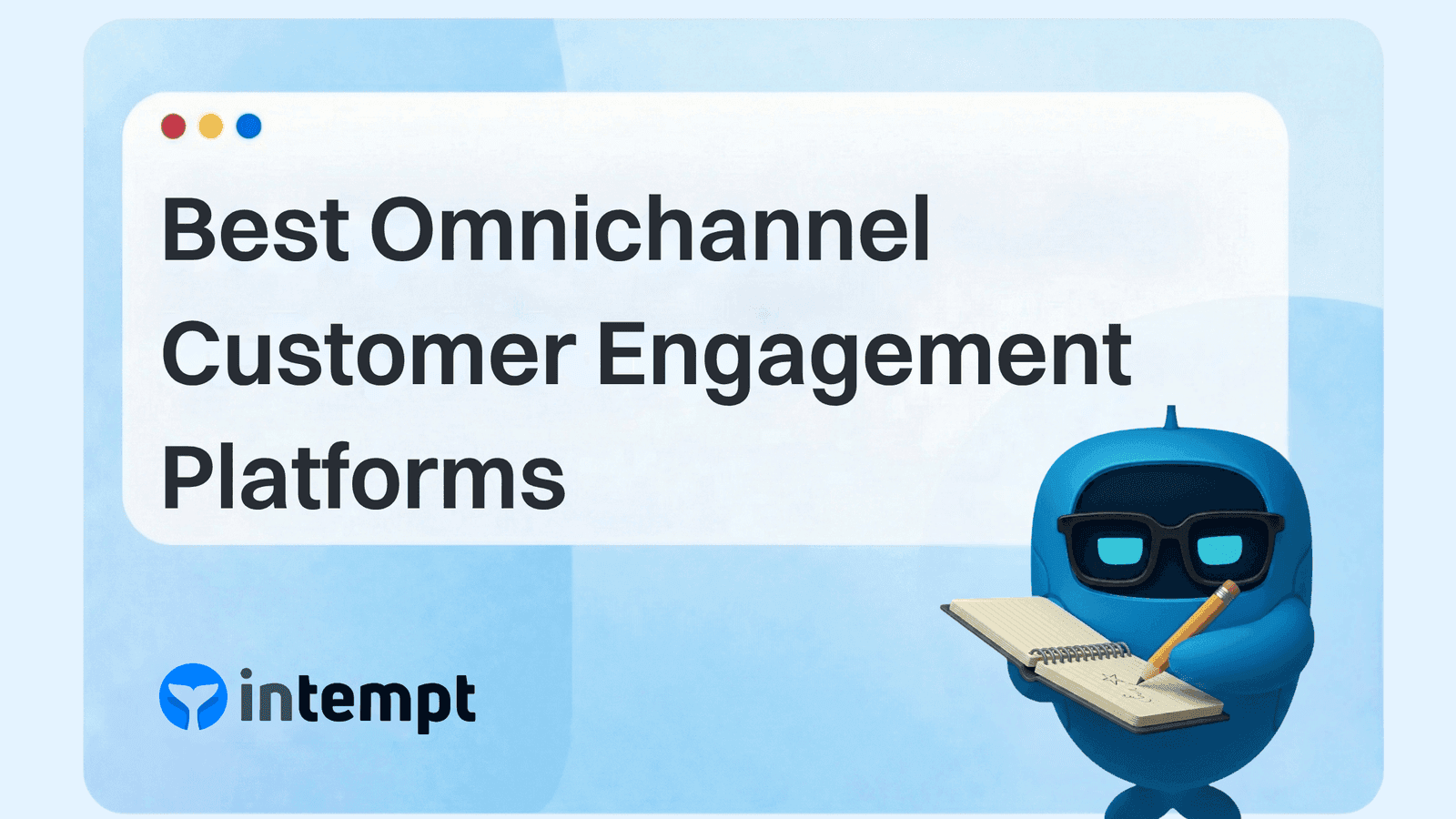 Best Omnichannel Customer Engagement Platforms

intempt